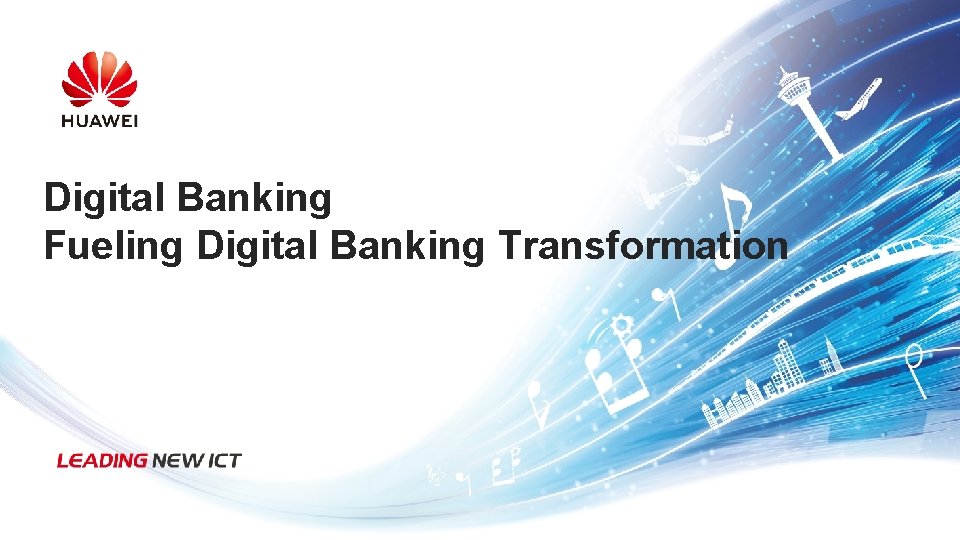 HUAWEI

Digital Banking
Fueling Digital Banking Transformation

LEADING NEW ICT